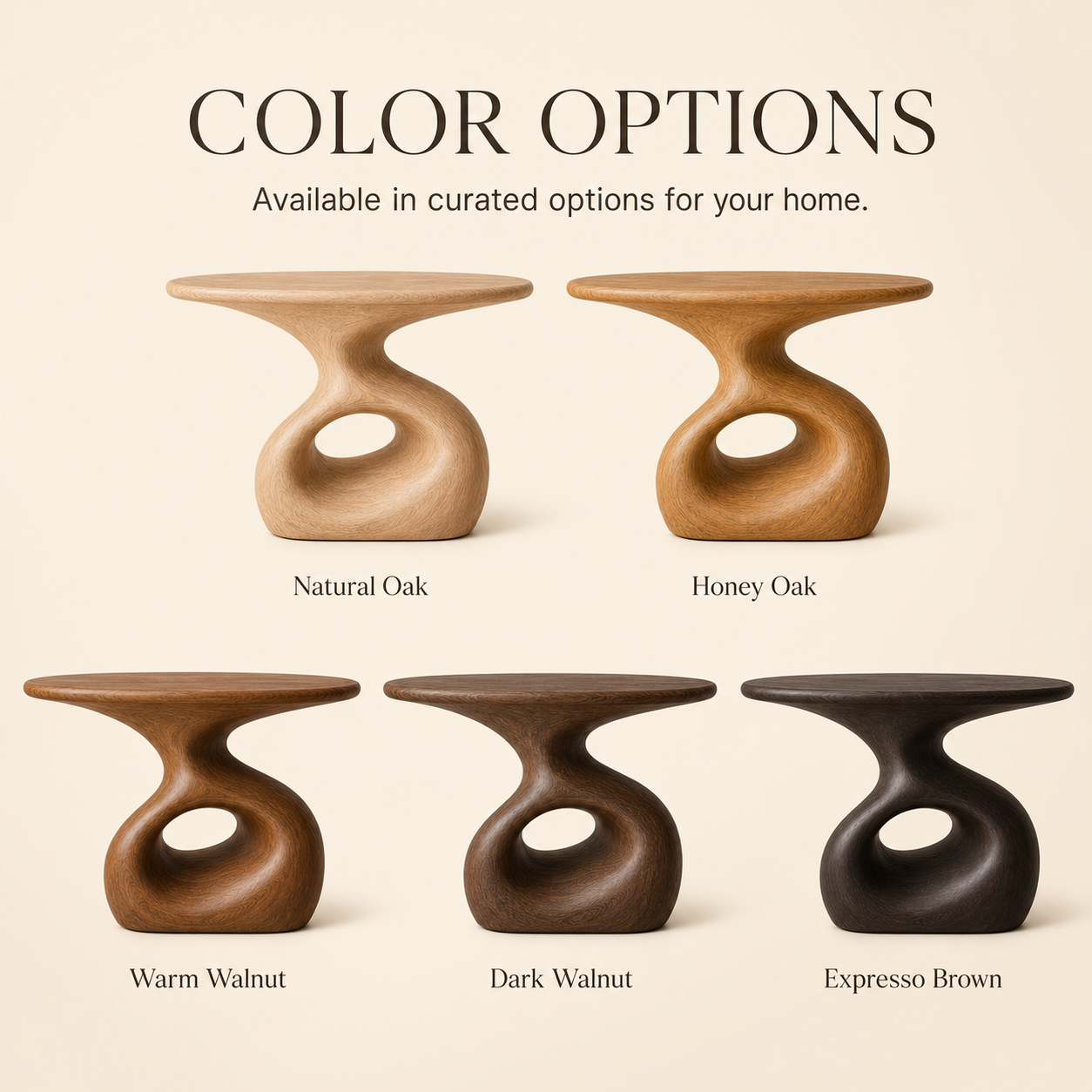 COLOR OPTIONS

Available in curated options for your home.

Natural Oak

Honey Oak

Warm Walnut

Dark Walnut

Expresso Brown